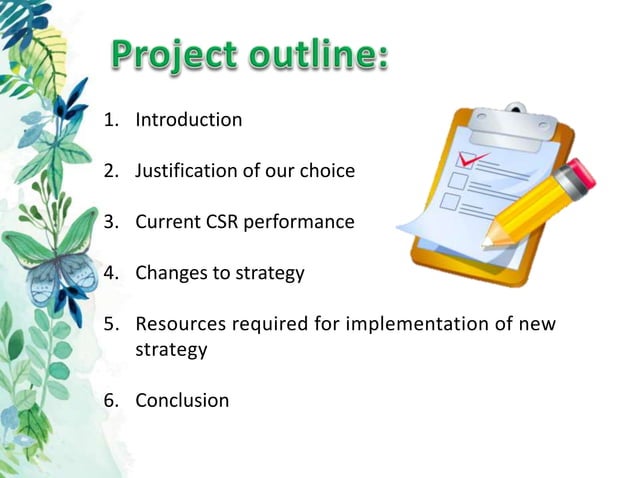 Project outline:

1. Introduction

2. Justification of our choice

3. Current CSR performance

4. Changes to strategy

5. Resources required for implementation of new strategy

6. Conclusion